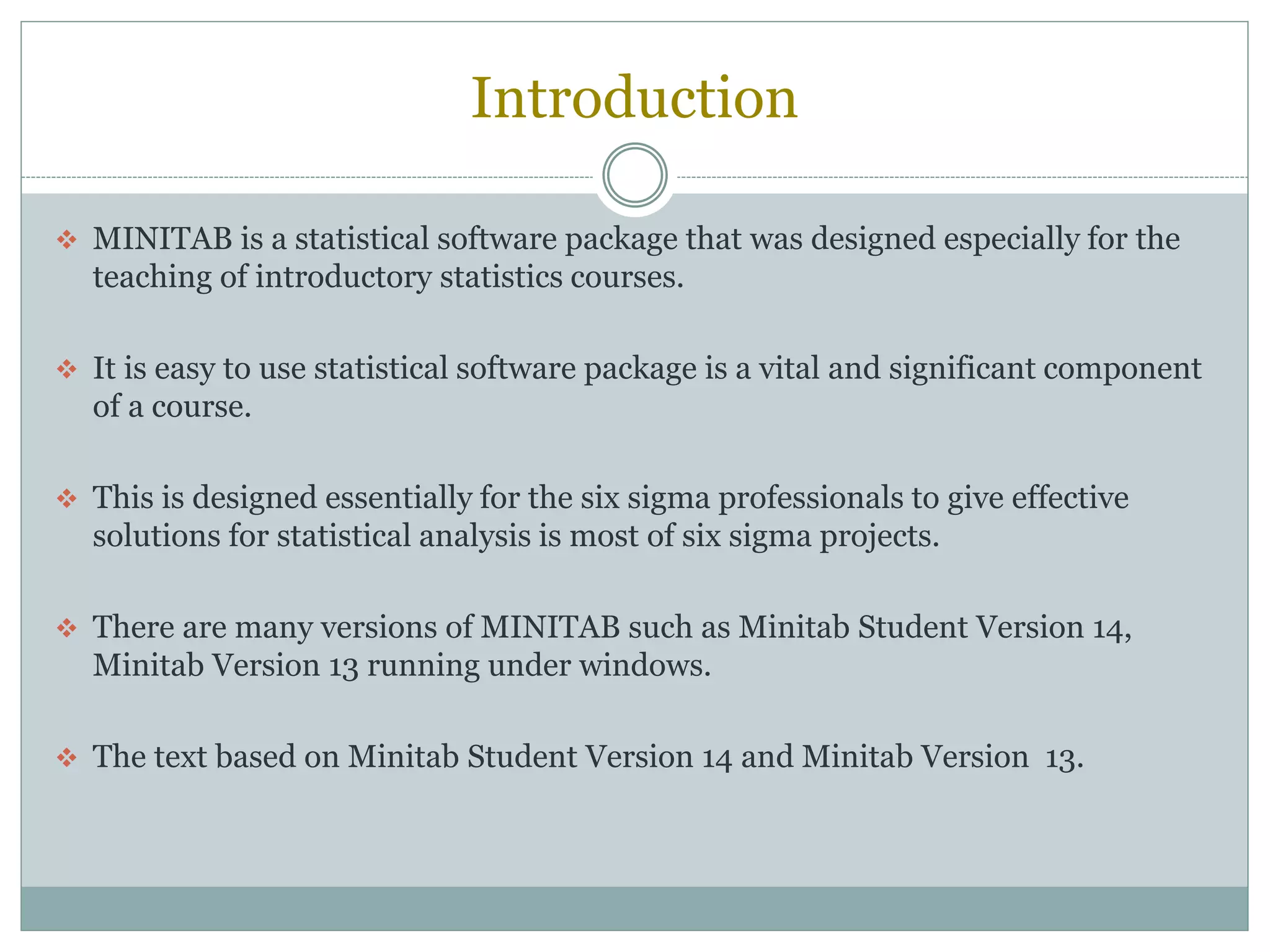 Introduction

❖ MINITAB is a statistical software package that was designed especially for the teaching of introductory statistics courses.

❖ It is easy to use statistical software package is a vital and significant component of a course.

❖ This is designed essentially for the six sigma professionals to give effective solutions for statistical analysis is most of six sigma projects.

❖ There are many versions of MINITAB such as Minitab Student Version 14, Minitab Version 13 running under windows.

❖ The text based on Minitab Student Version 14 and Minitab Version 13.